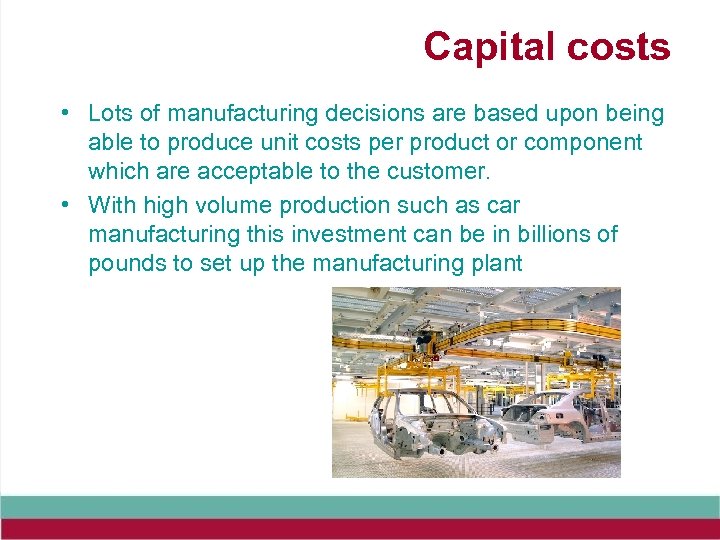 Capital costs

• Lots of manufacturing decisions are based upon being able to produce unit costs per product or component which are acceptable to the customer.
• With high volume production such as car manufacturing this investment can be in billions of pounds to set up the manufacturing plant